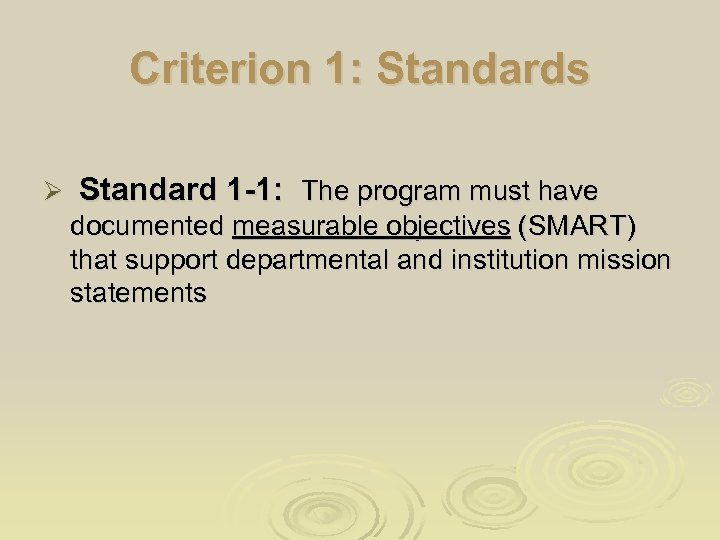 Criterion 1: Standards

➢ Standard 1-1: The program must have documented measurable objectives (SMART) that support departmental and institution mission statements